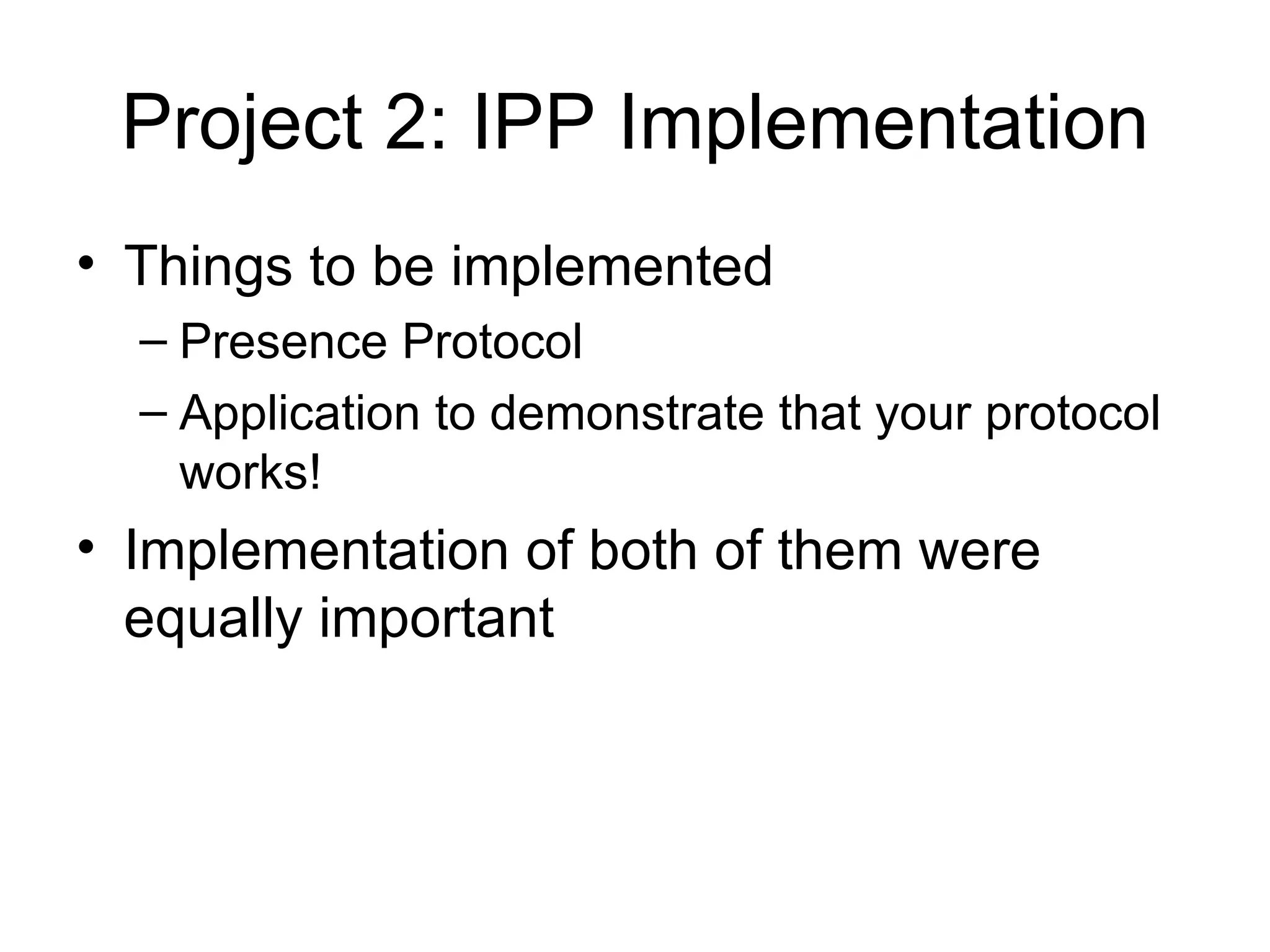 Project 2: IPP Implementation

• Things to be implemented
– Presence Protocol
– Application to demonstrate that your protocol works!
• Implementation of both of them were equally important